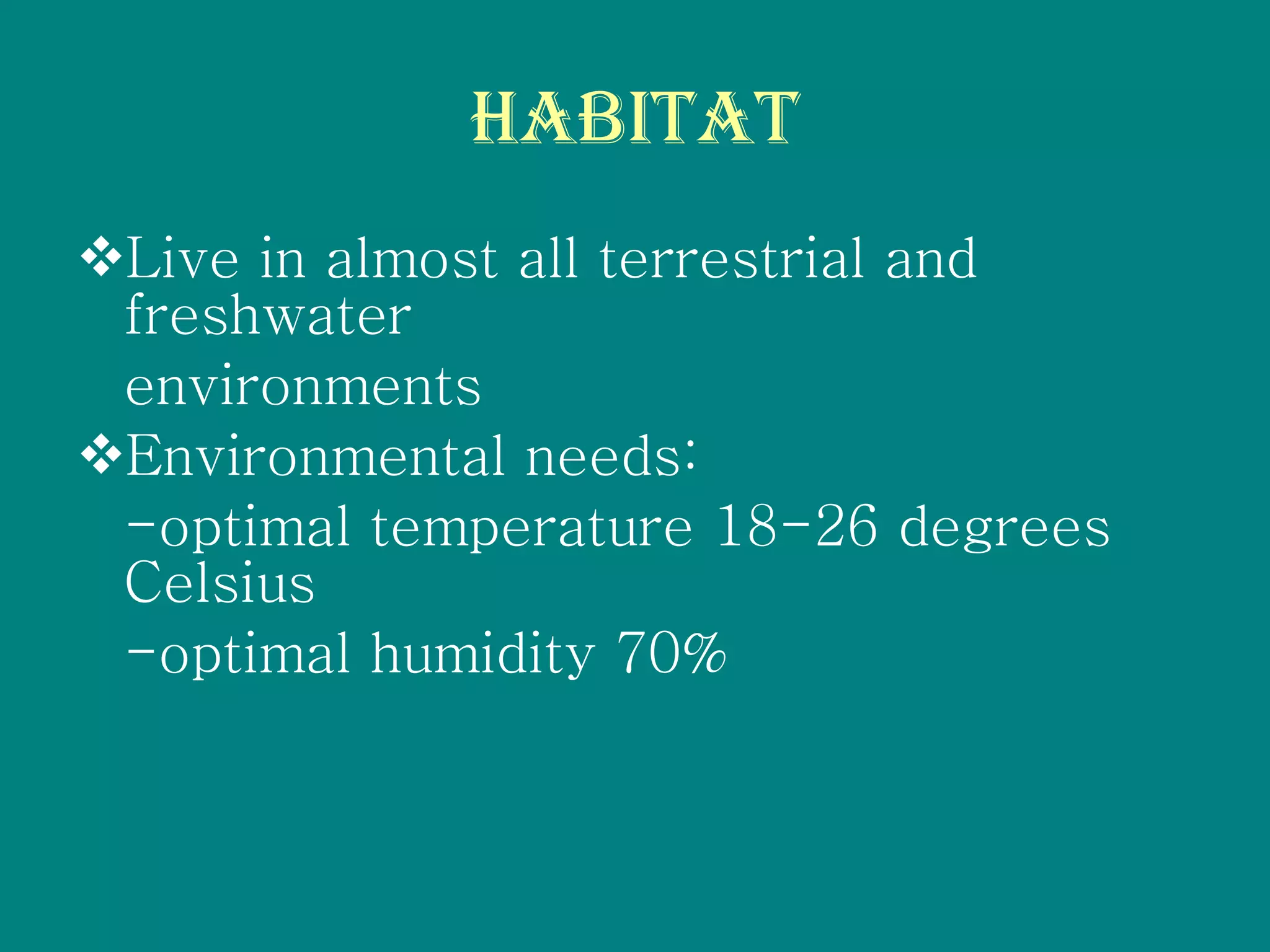 HABITAT

❖Live in almost all terrestrial and freshwater

environments

❖Environmental needs:

-optimal temperature 18-26 degrees Celsius

-optimal humidity 70%